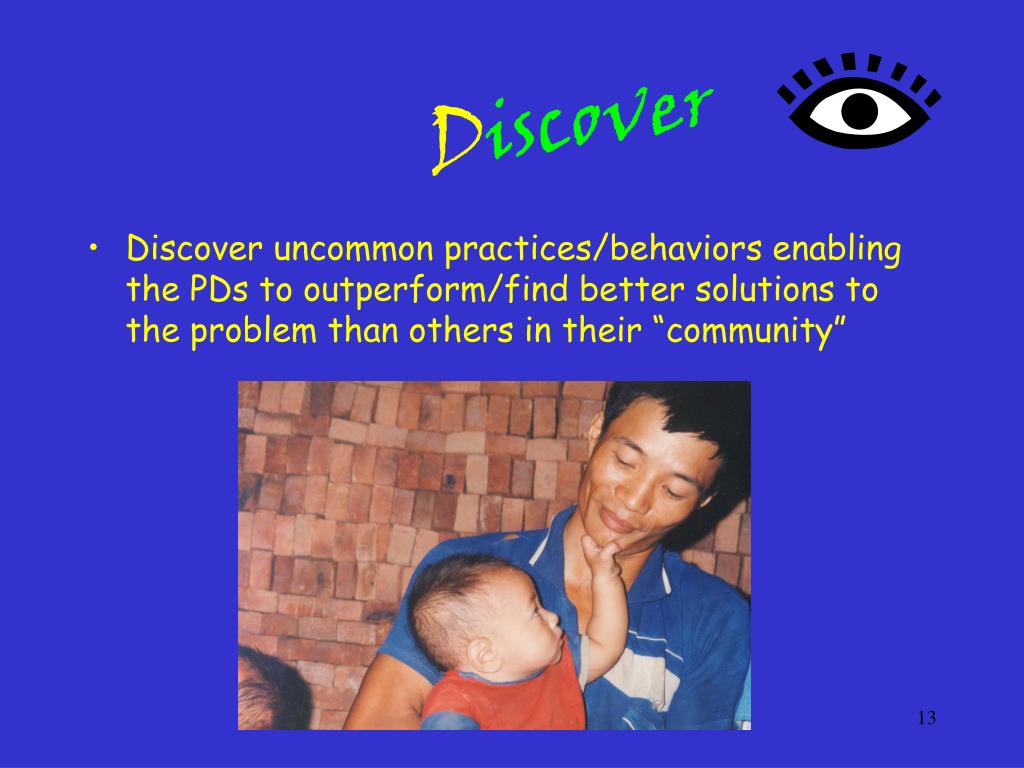 Discover

• Discover uncommon practices/behaviors enabling the PDs to outperform/find better solutions to the problem than others in their “community”

13